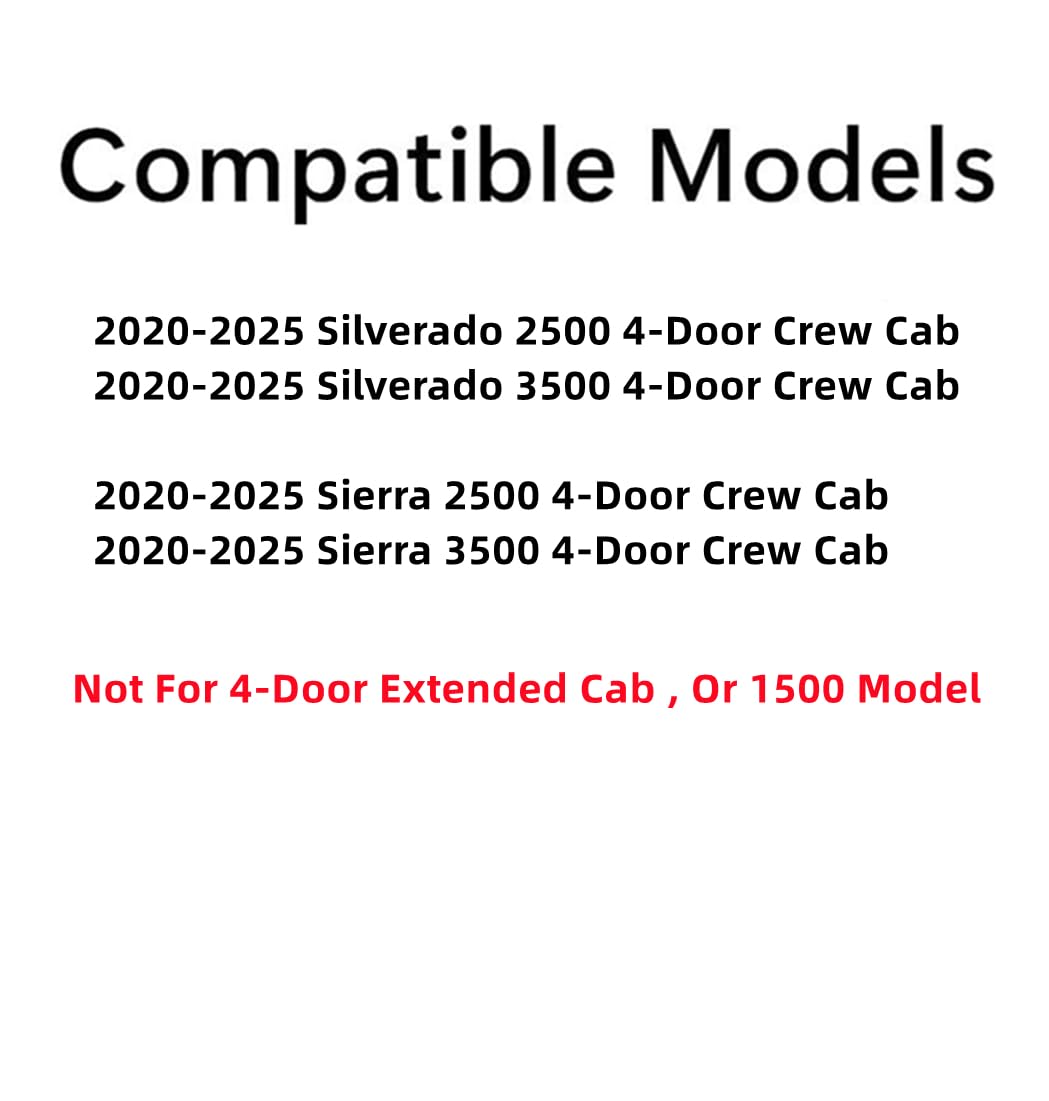 Compatible Models

2020-2025 Silverado 2500 4-Door Crew Cab
2020-2025 Silverado 3500 4-Door Crew Cab

2020-2025 Sierra 2500 4-Door Crew Cab
2020-2025 Sierra 3500 4-Door Crew Cab

Not For 4-Door Extended Cab , Or 1500 Model